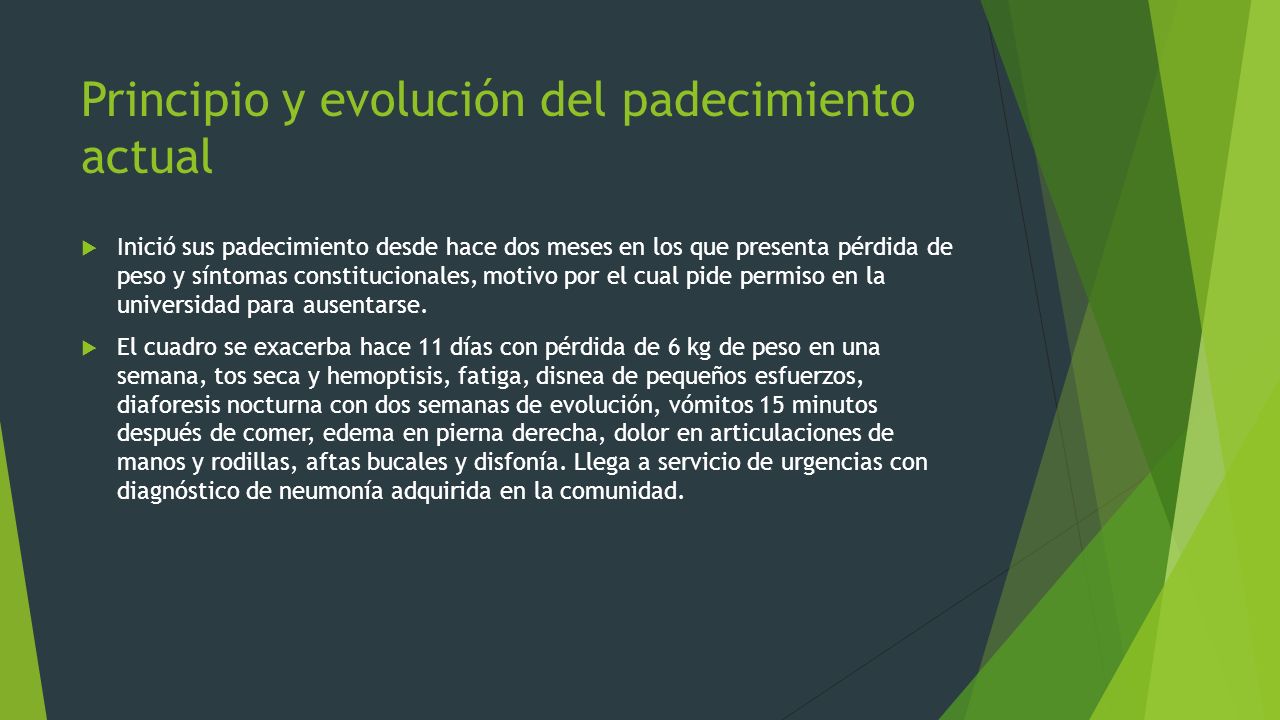 Principio y evolución del padecimiento actual

Inició sus padecimiento desde hace dos meses en los que presenta pérdida de peso y síntomas constitucionales, motivo por el cual pide permiso en la universidad para ausentarse.

El cuadro se exacerba hace 11 días con pérdida de 6 kg de peso en una semana, tos seca y hemoptisis, fatiga, disnea de pequeños esfuerzos, diaforesis nocturna con dos semanas de evolución, vómitos 15 minutos después de comer, edema en pierna derecha, dolor en articulaciones de manos y rodillas, aftas bucales y disfonía. Llega a servicio de urgencias con diagnóstico de neumonía adquirida en la comunidad.